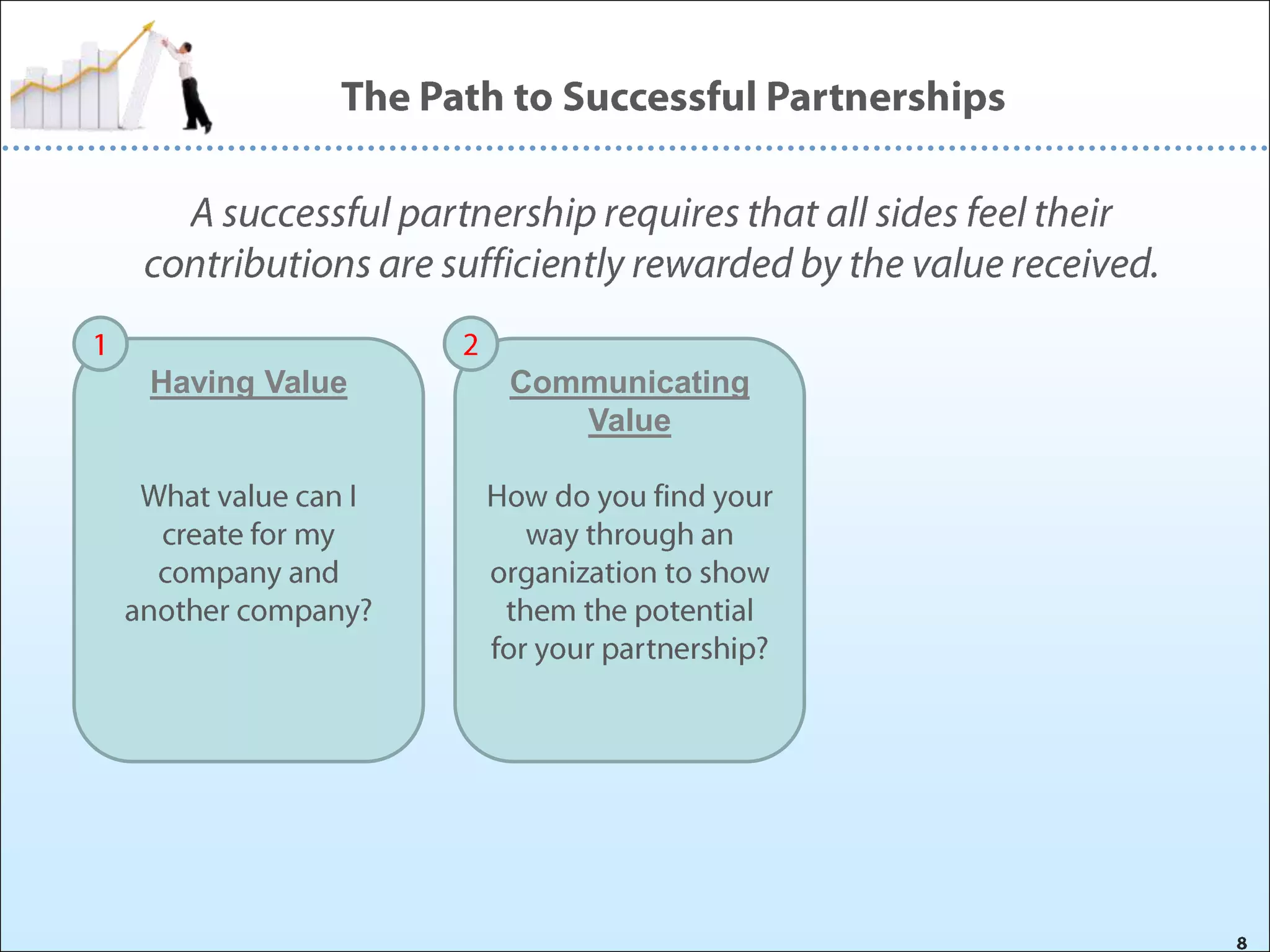 The Path to Successful Partnerships

A successful partnership requires that all sides feel their contributions are sufficiently rewarded by the value received.

1

Having Value

What value can I create for my company and another company?

2

Communicating Value

How do you find your way through an organization to show them the potential for your partnership?

8